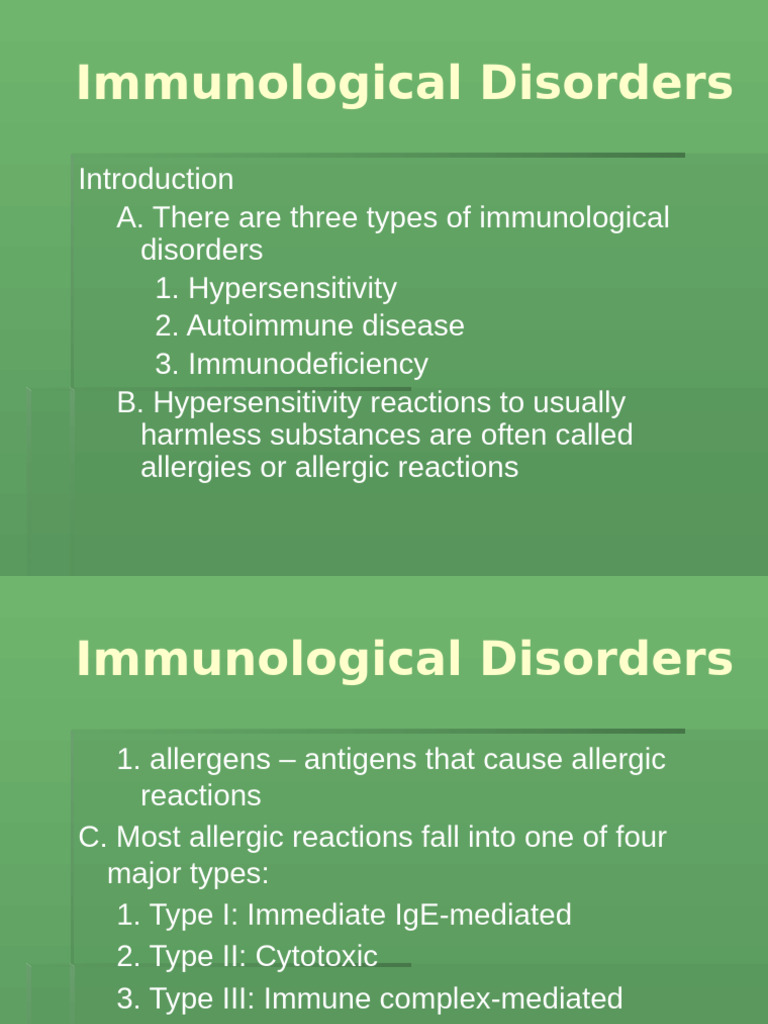 Immunological Disorders

Introduction

A. There are three types of immunological disorders

1. Hypersensitivity

2. Autoimmune disease

3. Immunodeficiency

B. Hypersensitivity reactions to usually harmless substances are often called allergies or allergic reactions

Immunological Disorders

1. allergens – antigens that cause allergic reactions

C. Most allergic reactions fall into one of four major types:

1. Type I: Immediate IgE-mediated

2. Type II: Cytotoxic

3. Type III: Immune complex-mediated